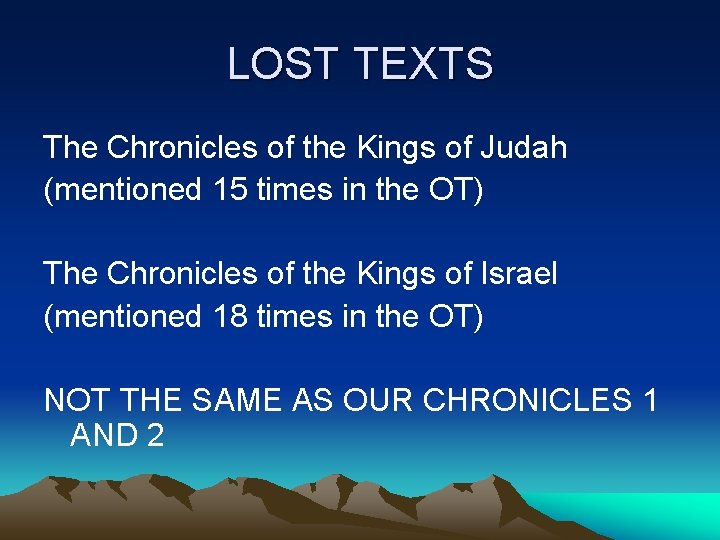 LOST TEXTS

The Chronicles of the Kings of Judah (mentioned 15 times in the OT)

The Chronicles of the Kings of Israel (mentioned 18 times in the OT)

NOT THE SAME AS OUR CHRONICLES 1 AND 2